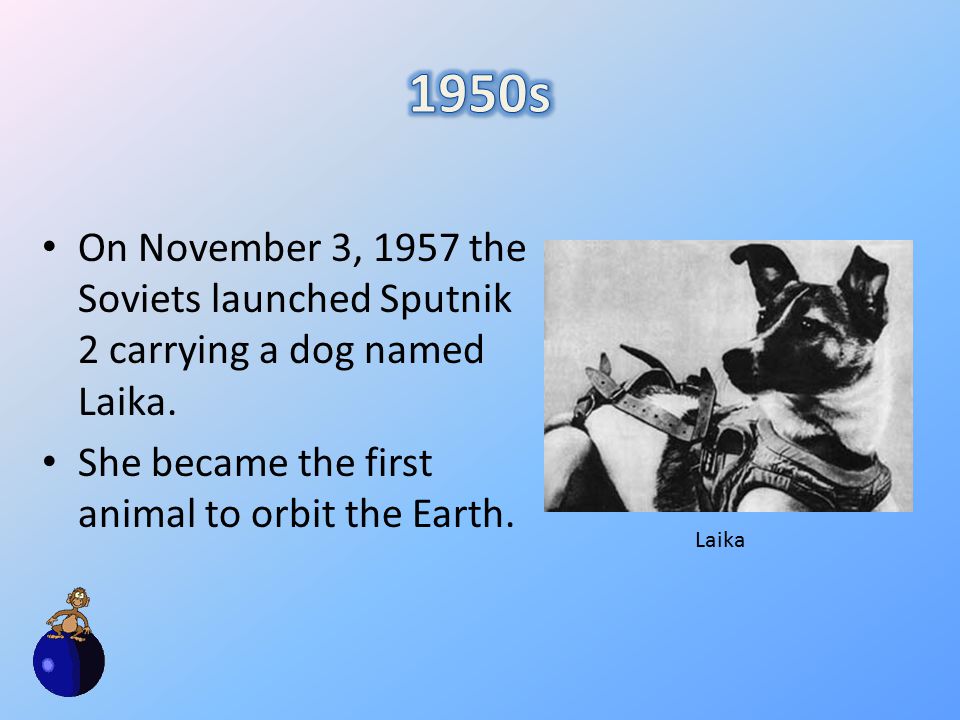 1950s

• On November 3, 1957 the Soviets launched Sputnik 2 carrying a dog named Laika.

• She became the first animal to orbit the Earth.

Laika